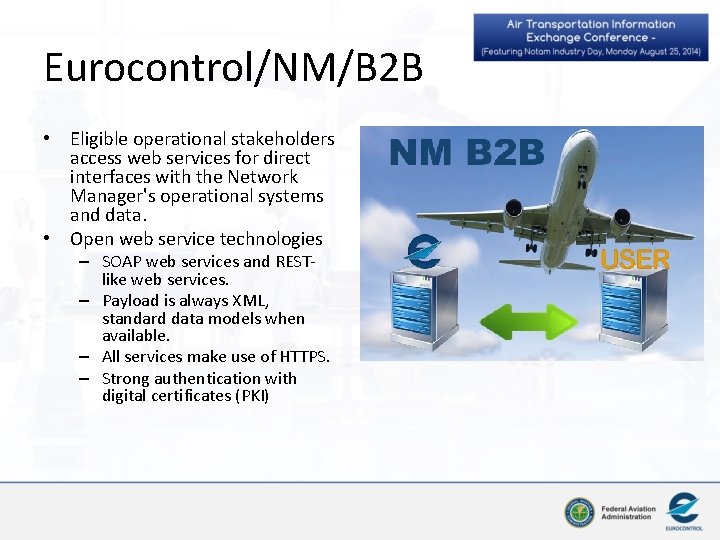 Air Transportation Information Exchange Conference - (Featuring Notam Industry Day, Monday August 25, 2014)

Eurocontrol/NM/B2B

• Eligible operational stakeholders access web services for direct interfaces with the Network Manager's operational systems and data.
• Open web service technologies
– SOAP web services and REST-like web services.
– Payload is always XML, standard data models when available.
– All services make use of HTTPS.
– Strong authentication with digital certificates (PKI)

NM B2B

USER

Federal Aviation Administration

EUROCONTROL